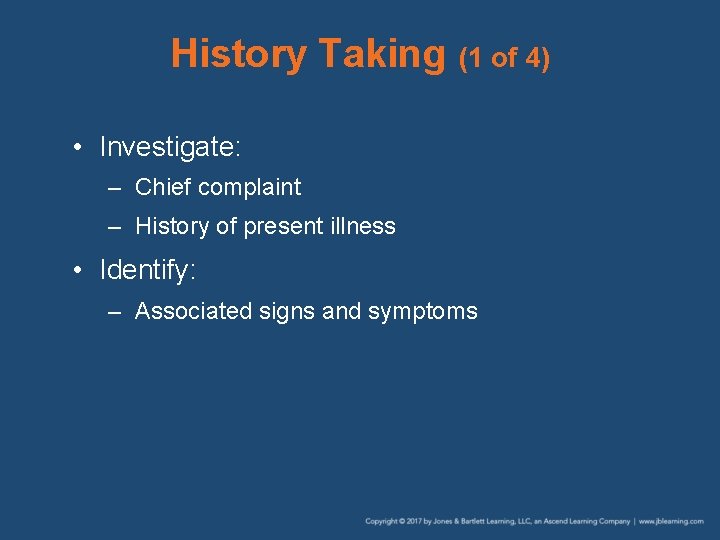 History Taking (1 of 4)

• Investigate:
– Chief complaint
– History of present illness
• Identify:
– Associated signs and symptoms

Copyright © 2017 by Jones & Bartlett Learning, LLC, an Ascend Learning Company | www.jblearning.com